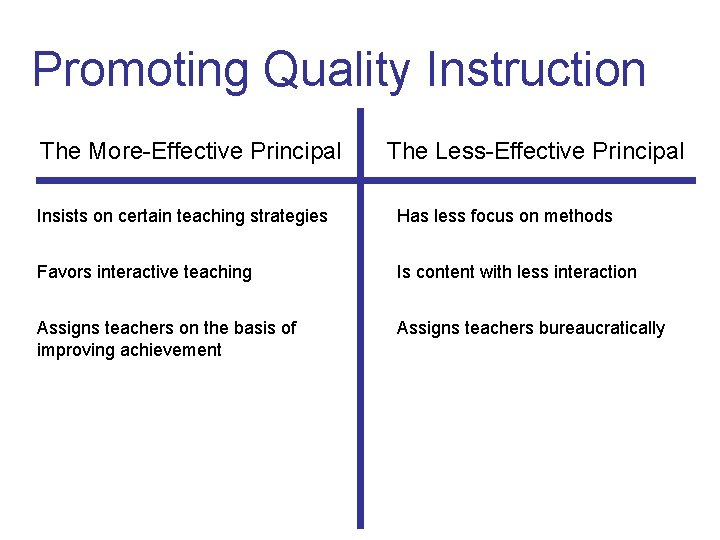 Promoting Quality Instruction

| The More-Effective Principal | The Less-Effective Principal |
|---|---|
| Insists on certain teaching strategies | Has less focus on methods |
| Favors interactive teaching | Is content with less interaction |
| Assigns teachers on the basis of improving achievement | Assigns teachers bureaucratically |